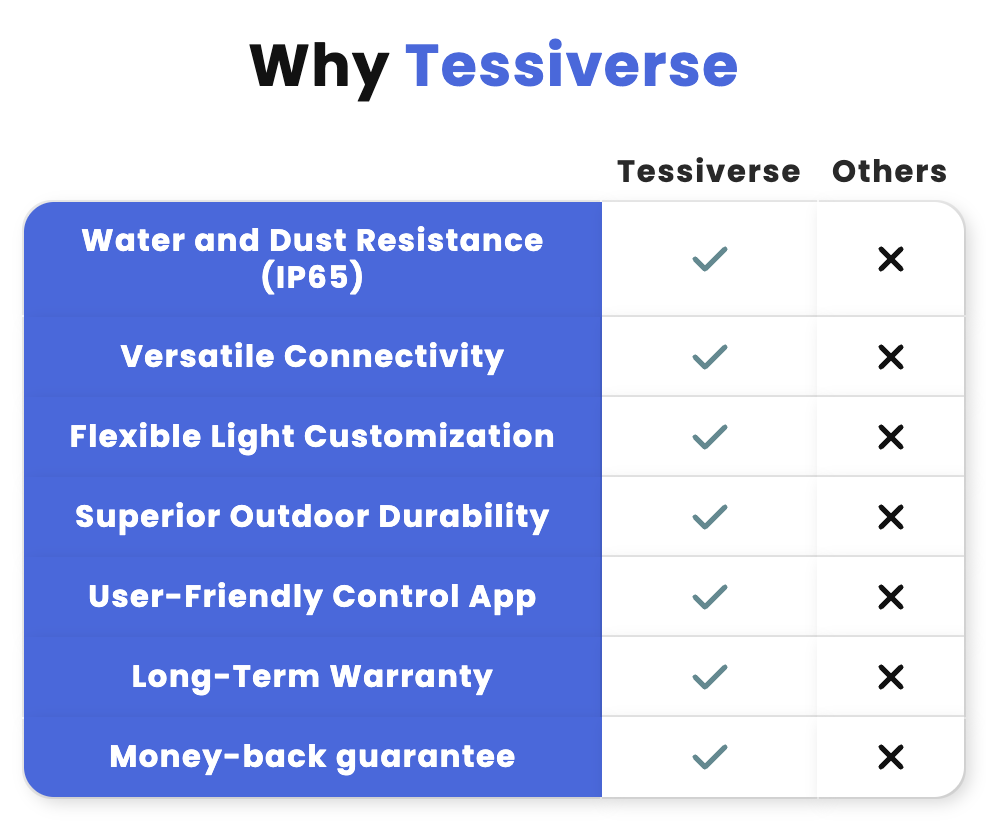 Why Tessiverse

| | Tessiverse | Others |
|---|---|---|
| Water and Dust Resistance (IP65) | ✓ | ✕ |
| Versatile Connectivity | ✓ | ✕ |
| Flexible Light Customization | ✓ | ✕ |
| Superior Outdoor Durability | ✓ | ✕ |
| User-Friendly Control App | ✓ | ✕ |
| Long-Term Warranty | ✓ | ✕ |
| Money-back guarantee | ✓ | ✕ |